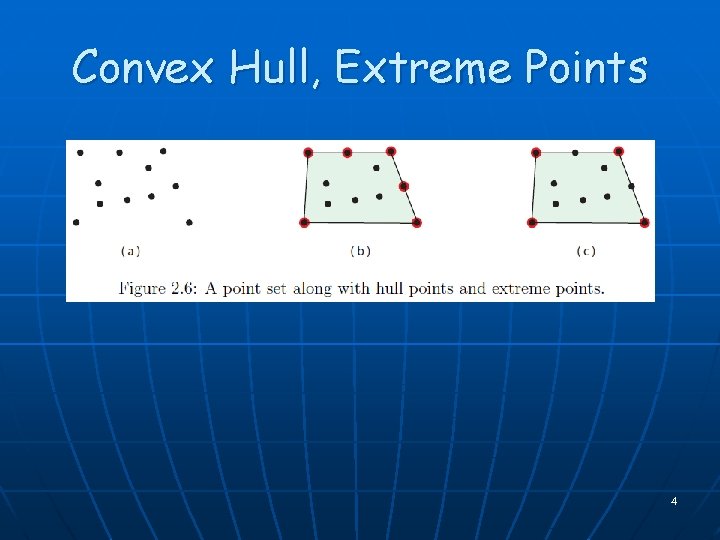 Convex Hull, Extreme Points

(a)

(b)

(c)

Figure 2.6: A point set along with hull points and extreme points.

4